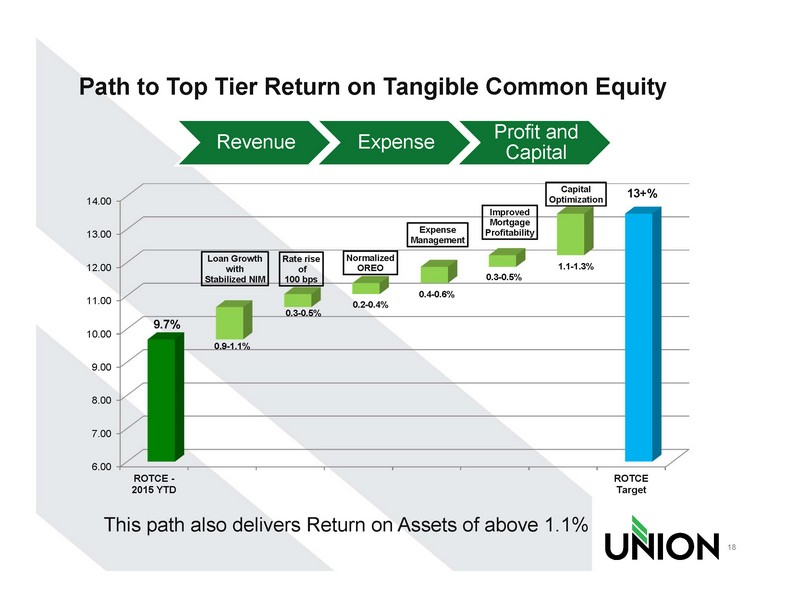 Path to Top Tier Return on Tangible Common Equity

Revenue

Expense

Profit and Capital

14.00
13.00
12.00
11.00
10.00
9.00
8.00
7.00
6.00

9.7%

Loan Growth with Stabilized NIM

0.9-1.1%

Rate rise of 100 bps

0.3-0.5%

Normalized OREO

0.2-0.4%

Expense Management

0.4-0.6%

Improved Mortgage Profitability

0.3-0.5%

Capital Optimization

1.1-1.3%

13+%

ROTCE - 2015 YTD

ROTCE Target

This path also delivers Return on Assets of above 1.1%

UNION

18